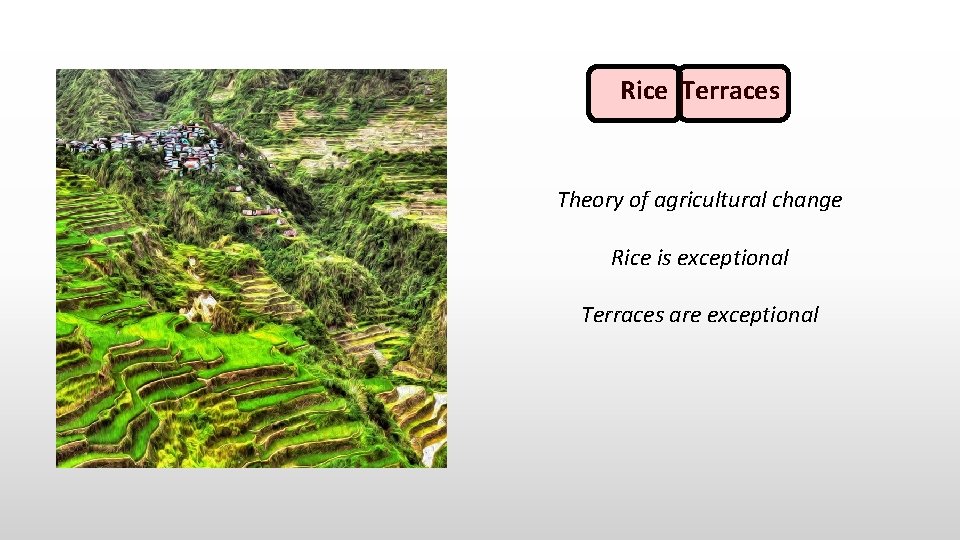 Rice Terraces

Theory of agricultural change

Rice is exceptional

Terraces are exceptional